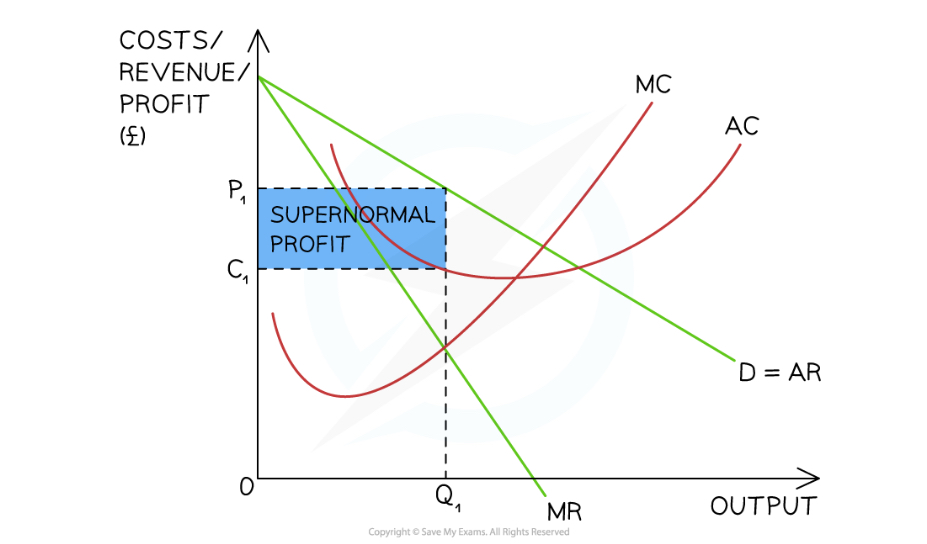 COSTS/
REVENUE/
PROFIT
(£)

MC

AC

$P_1$

SUPERNORMAL PROFIT

$C_1$

D = AR

0

$Q_1$

MR

OUTPUT

Copyright © Save My Exams. All Rights Reserved